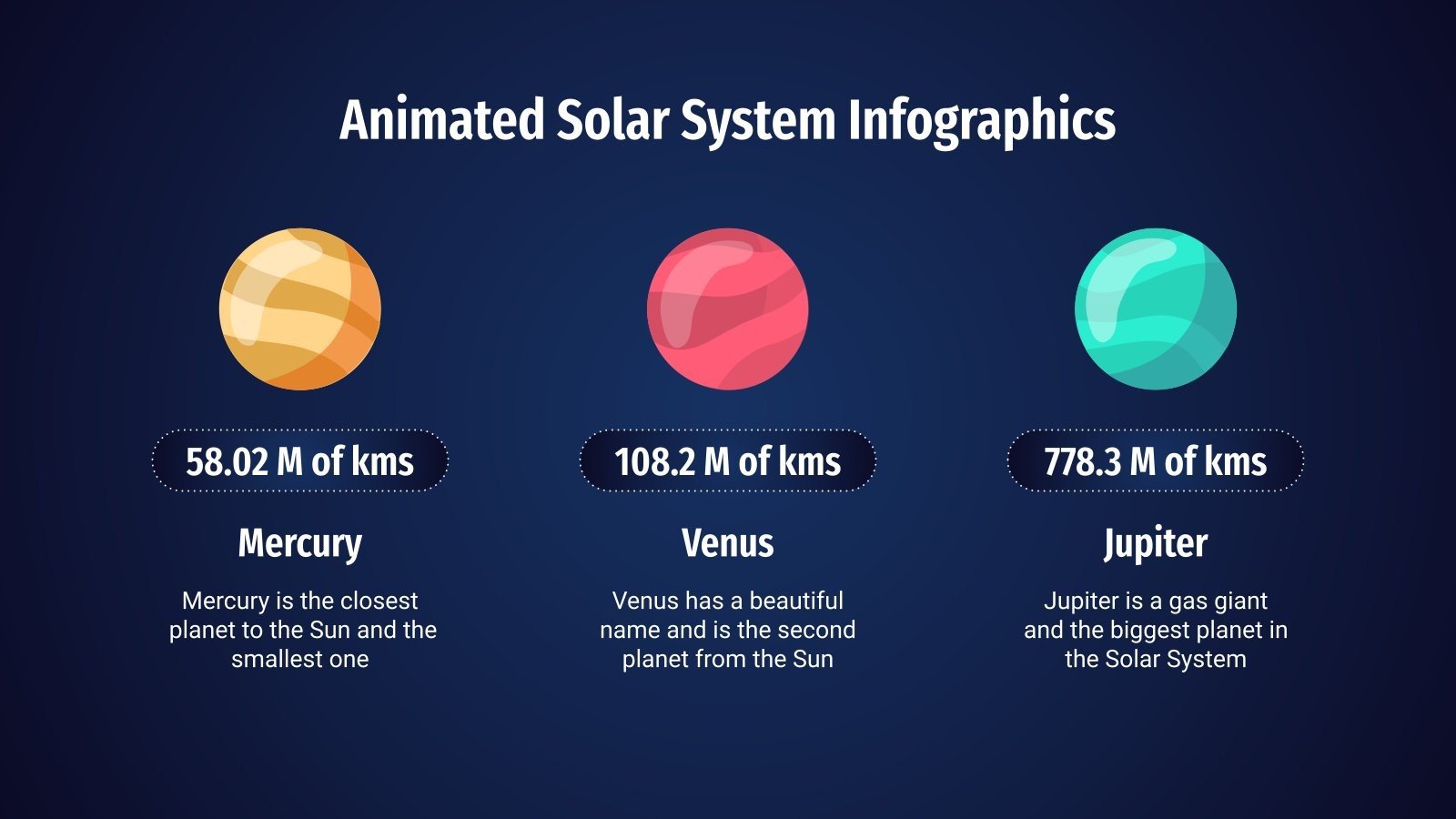 Animated Solar System Infographics

58.02 M of kms

Mercury

Mercury is the closest planet to the Sun and the smallest one

108.2 M of kms

Venus

Venus has a beautiful name and is the second planet from the Sun

778.3 M of kms

Jupiter

Jupiter is a gas giant and the biggest planet in the Solar System